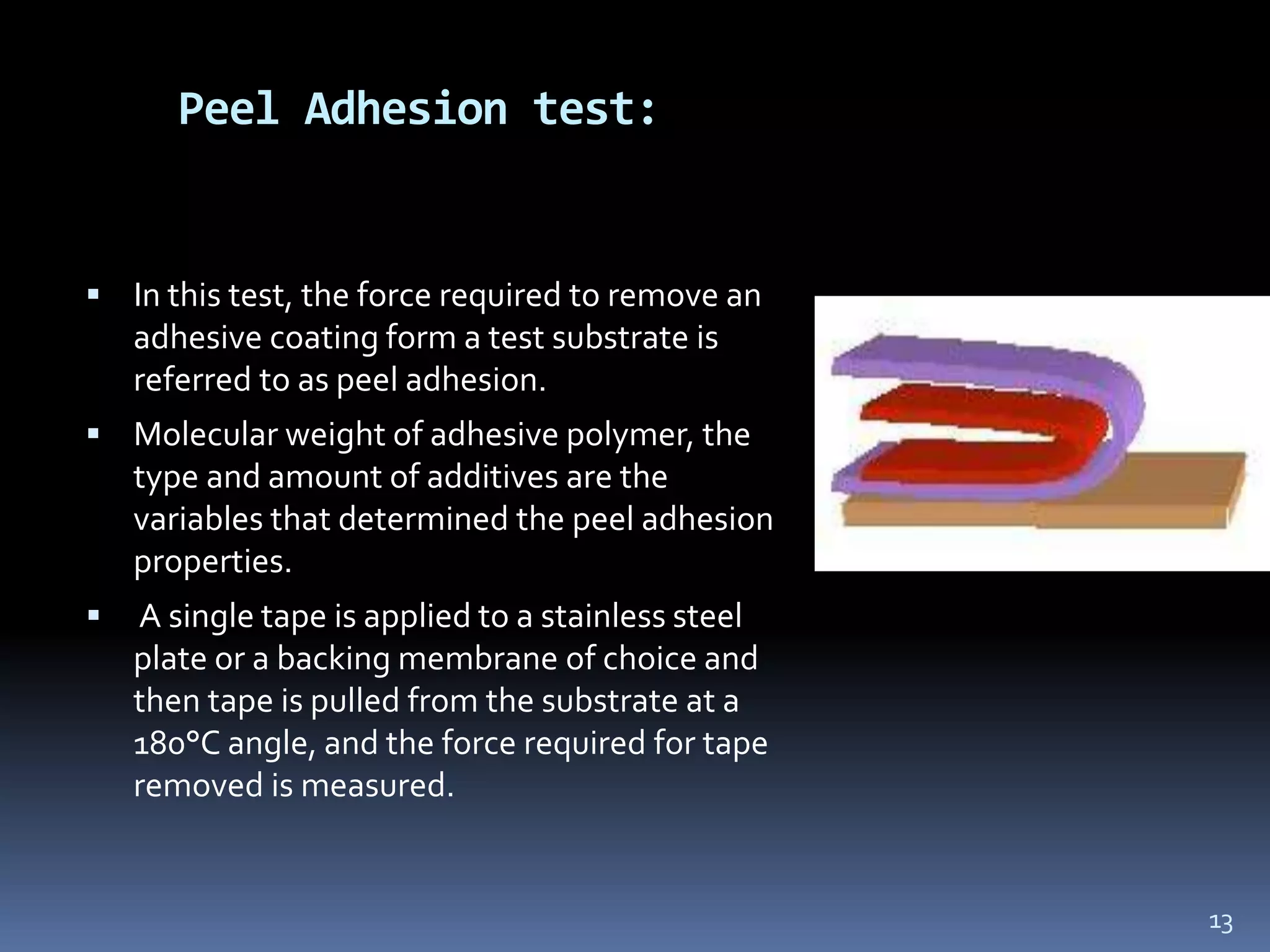 Peel Adhesion test:

▪ In this test, the force required to remove an adhesive coating form a test substrate is referred to as peel adhesion.

▪ Molecular weight of adhesive polymer, the type and amount of additives are the variables that determined the peel adhesion properties.

▪ A single tape is applied to a stainless steel plate or a backing membrane of choice and then tape is pulled from the substrate at a 180°C angle, and the force required for tape removed is measured.

13